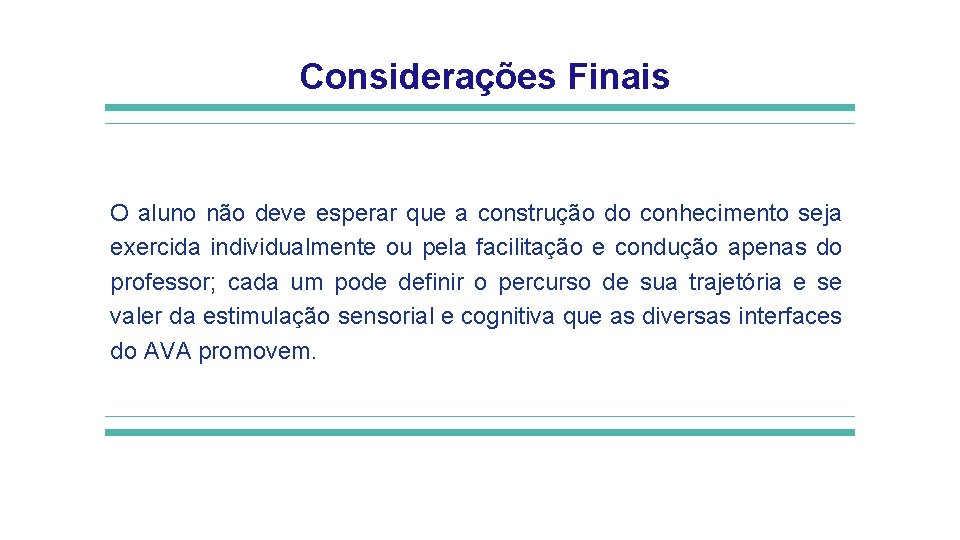 Considerações Finais

O aluno não deve esperar que a construção do conhecimento seja exercida individualmente ou pela facilitação e condução apenas do professor; cada um pode definir o percurso de sua trajetória e se valer da estimulação sensorial e cognitiva que as diversas interfaces do AVA promovem.